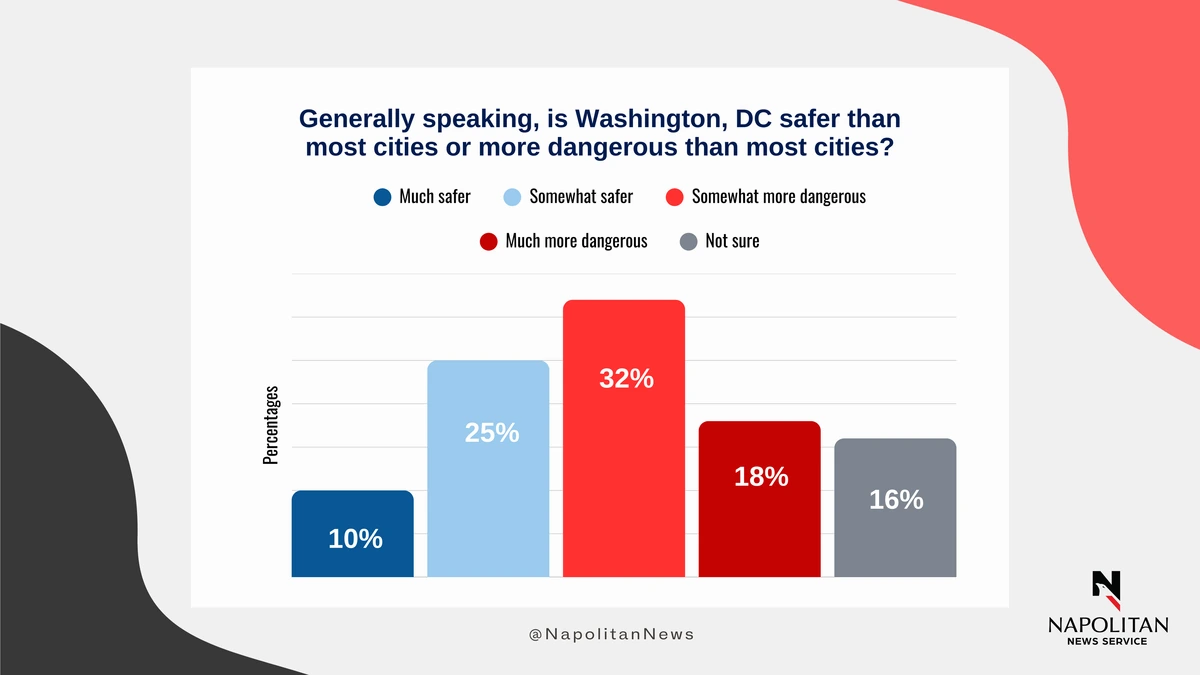 Generally speaking, is Washington, DC safer than most cities or more dangerous than most cities?

Much safer
Somewhat safer
Somewhat more dangerous
Much more dangerous
Not sure

Percentages

10%
25%
32%
18%
16%

@NapolitanNews

NAPOLITAN
NEWS SERVICE